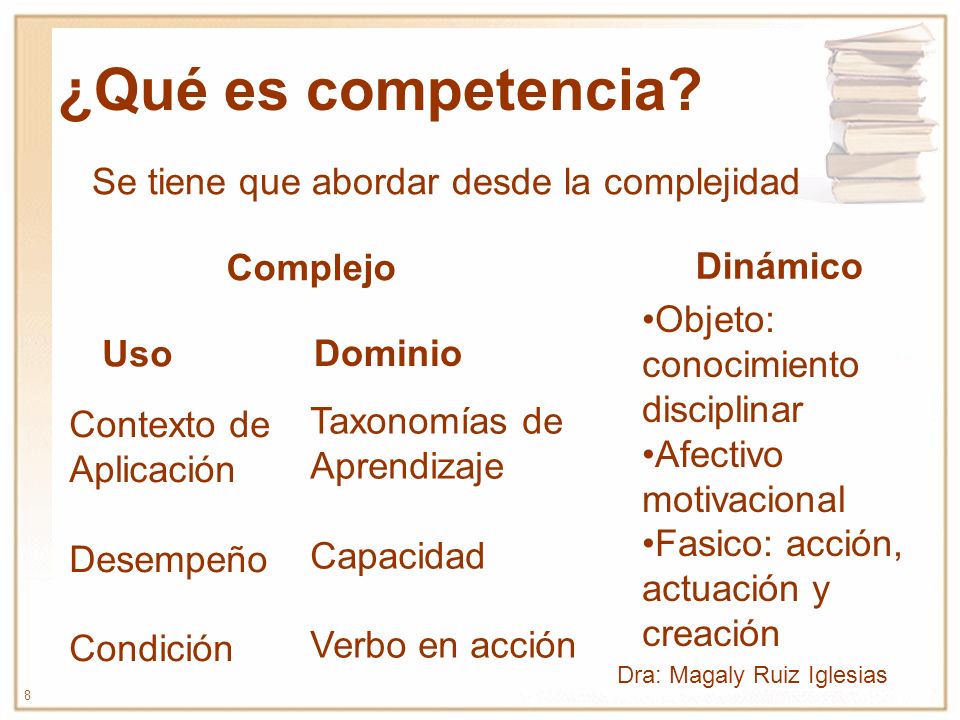 ¿Qué es competencia?

Se tiene que abordar desde la complejidad

Complejo

Uso

Contexto de Aplicación

Desempeño

Condición

Dominio

Taxonomías de Aprendizaje

Capacidad

Verbo en acción

Dinámico

•Objeto: conocimiento disciplinar
•Afectivo motivacional
•Fasico: acción, actuación y creación

Dra: Magaly Ruiz Iglesias

8